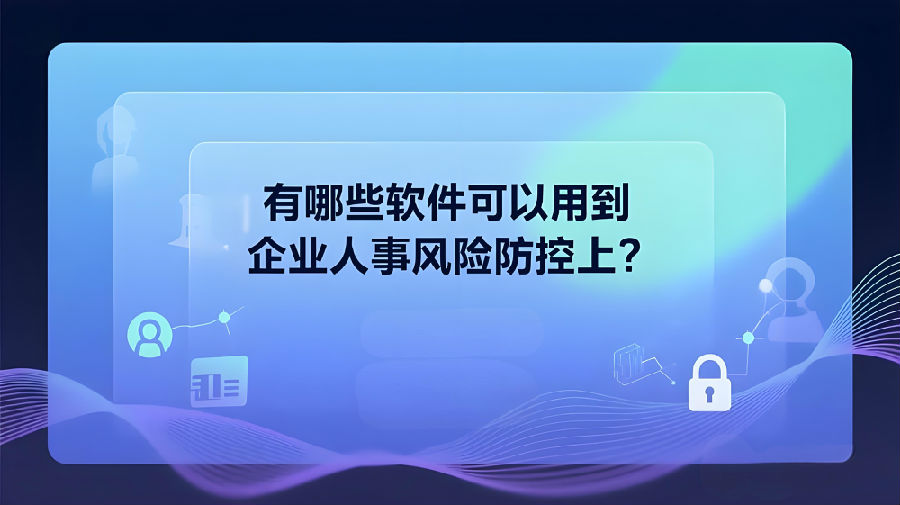 有哪些软件可以用到企业人事风险防控上？